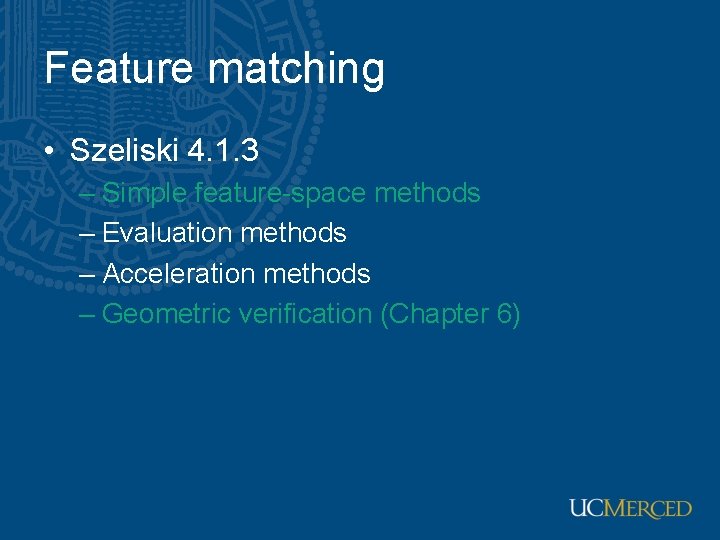 Feature matching

• Szeliski 4.1.3
– Simple feature-space methods
– Evaluation methods
– Acceleration methods
– Geometric verification (Chapter 6)

UCMERCED